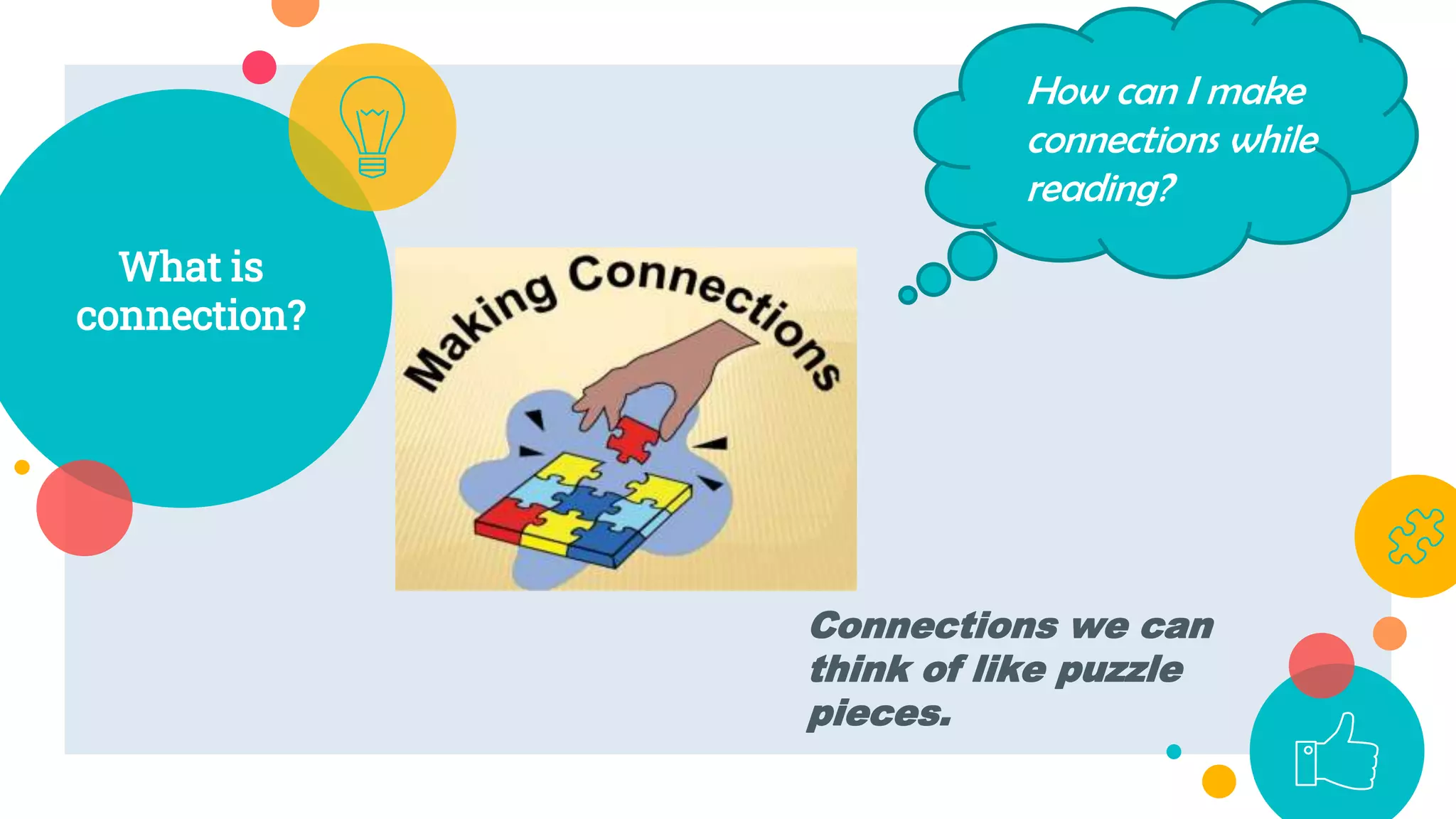 What is connection?

Making Connections

How can I make connections while reading?

Connections we can think of like puzzle pieces.